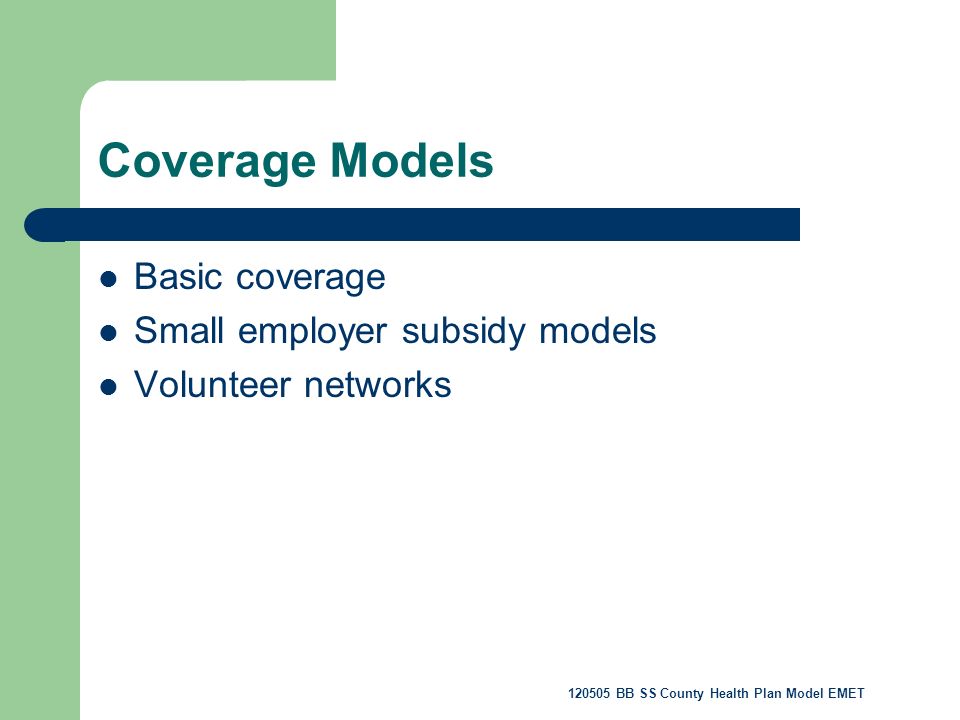 Coverage Models

- Basic coverage
- Small employer subsidy models
- Volunteer networks

120505 BB SS County Health Plan Model EMET